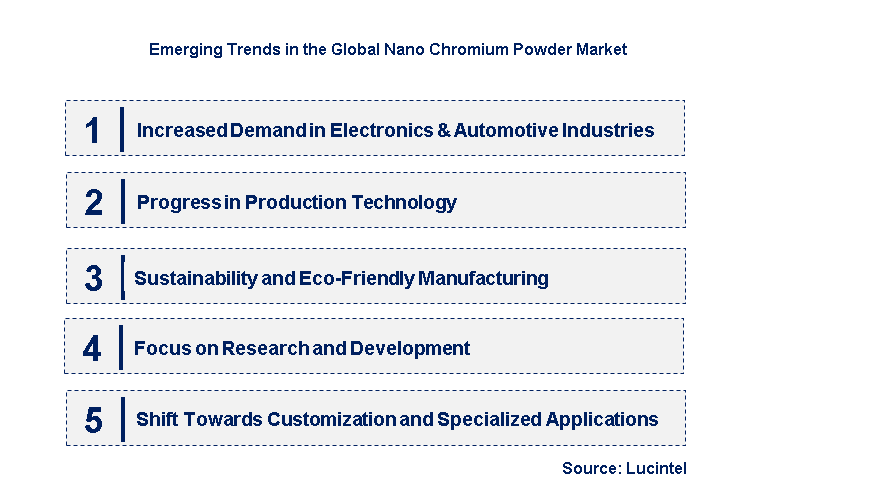 Emerging Trends in the Global Nano Chromium Powder Market

1 Increased Demand in Electronics & Automotive Industries

2 Progress in Production Technology

3 Sustainability and Eco-Friendly Manufacturing

4 Focus on Research and Development

5 Shift Towards Customization and Specialized Applications

Source: Lucintel